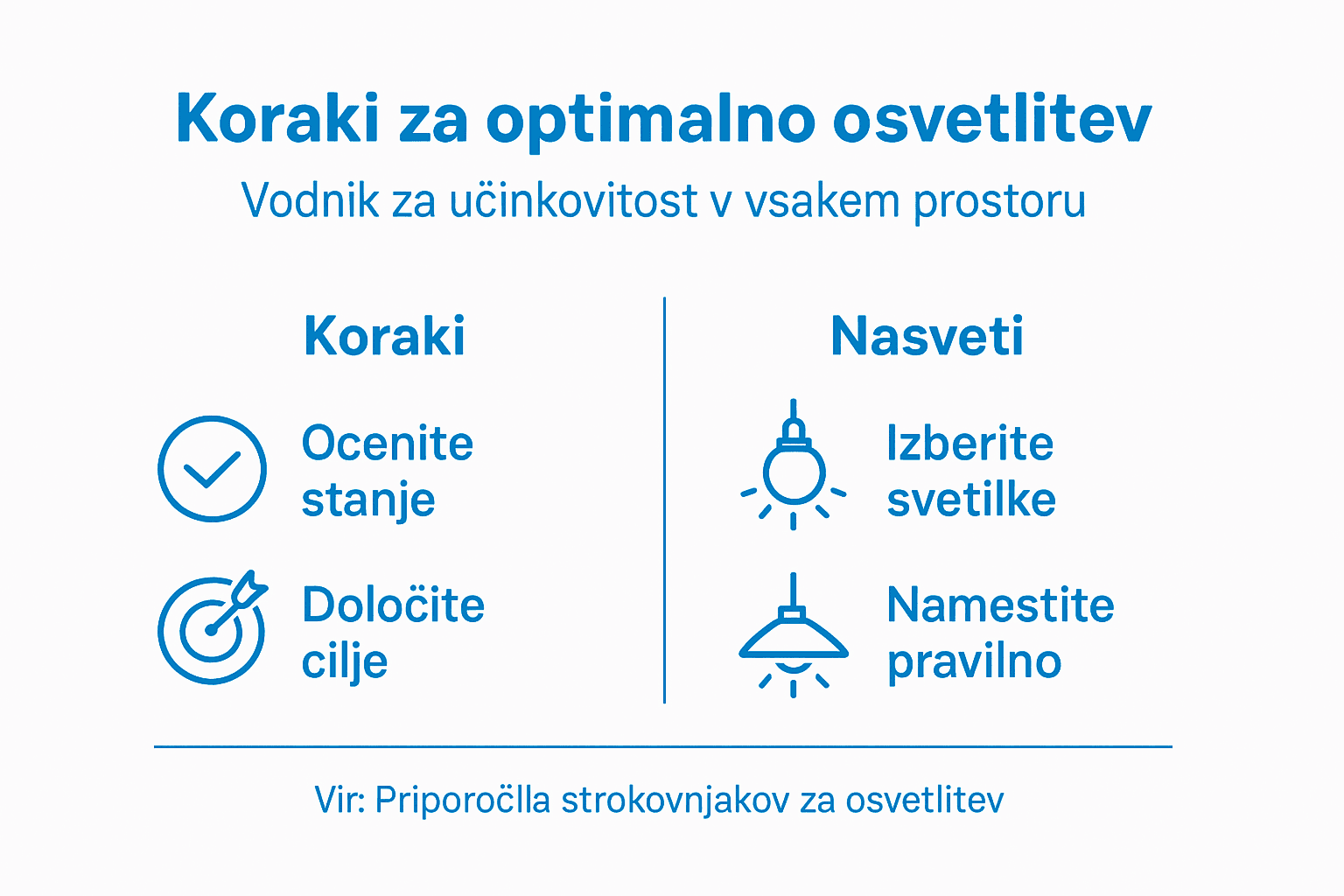 Koraki za optimalno osvetlitev

Vodnik za učinkovitost v vsakem prostoru

Koraki

Ocenite stanje

Določite cilje

Nasveti

Izberite svetilke

Namestite pravilno

Vir: Priporočlla strokovnjakov za osvetlitev